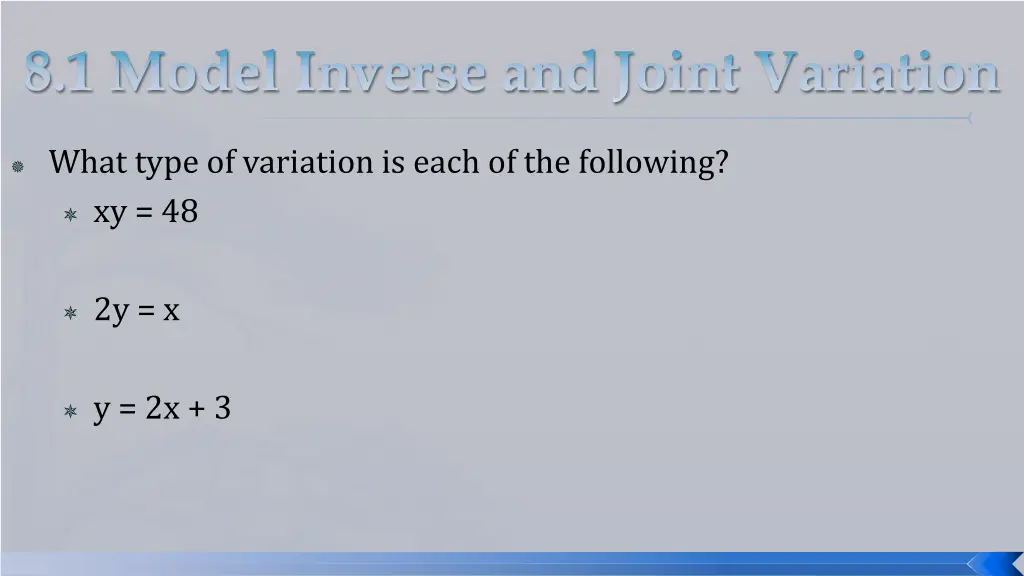 8.1 Model Inverse and Joint Variation

What type of variation is each of the following?

$xy = 48$

$2y = x$

$y = 2x + 3$